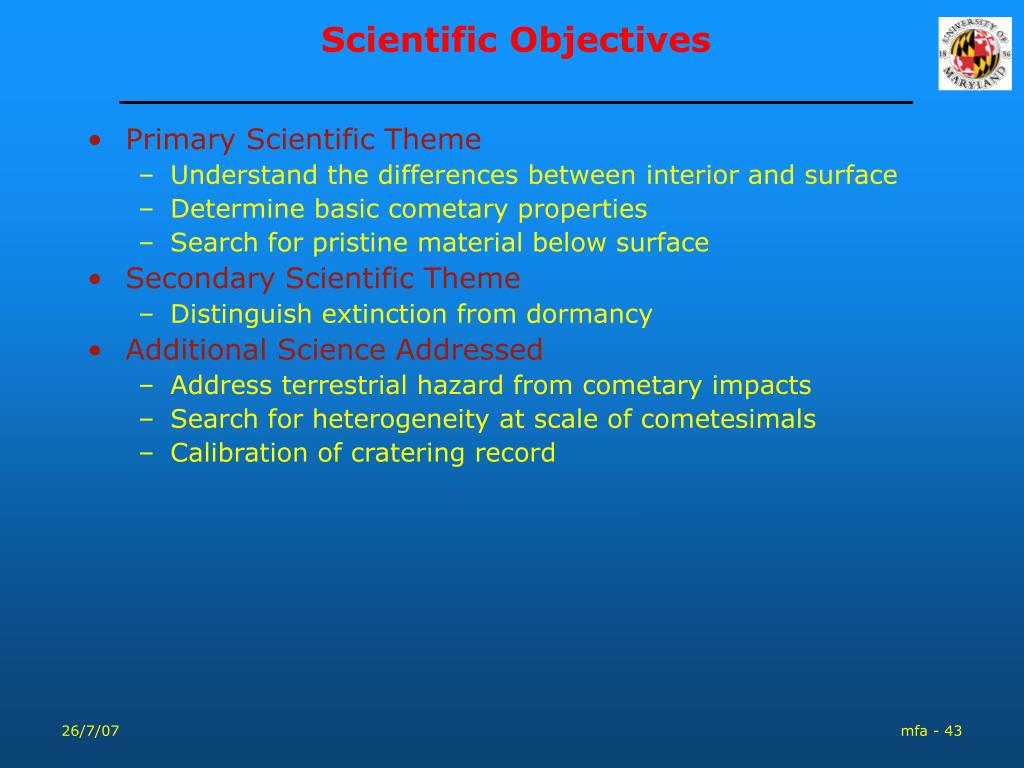 Scientific Objectives

UNIVERSITY OF MARYLAND 18 56

• Primary Scientific Theme
– Understand the differences between interior and surface
– Determine basic cometary properties
– Search for pristine material below surface
• Secondary Scientific Theme
– Distinguish extinction from dormancy
• Additional Science Addressed
– Address terrestrial hazard from cometary impacts
– Search for heterogeneity at scale of cometesimals
– Calibration of cratering record

26/7/07

mfa - 43